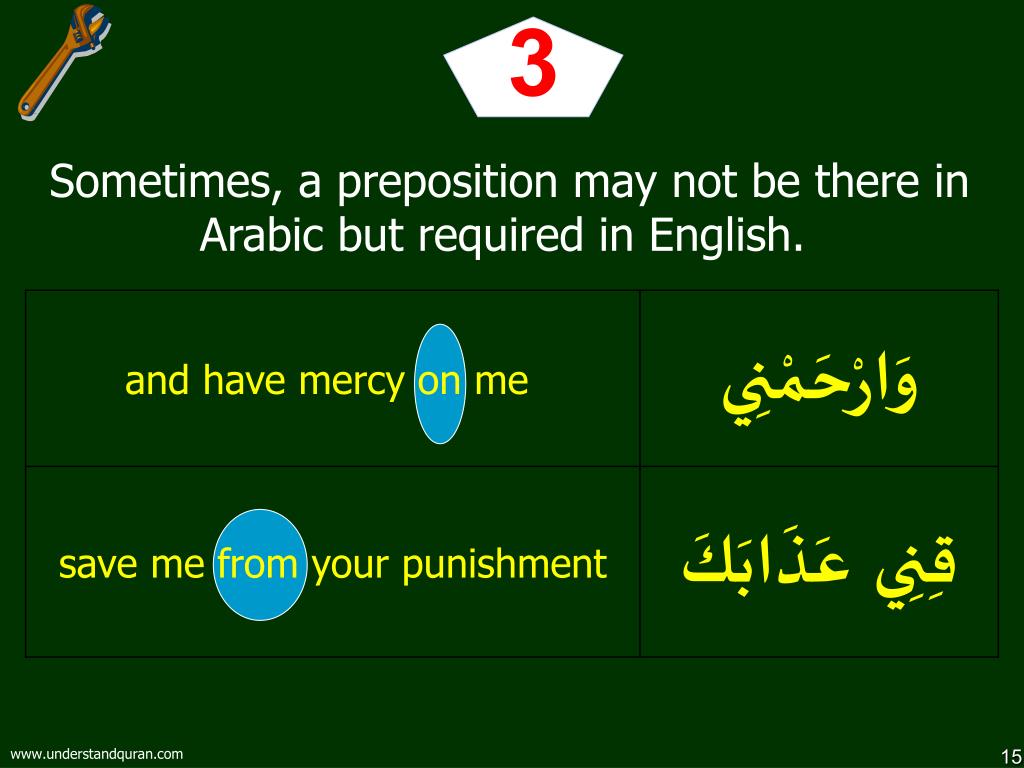 3

Sometimes, a preposition may not be there in Arabic but required in English.

| and have mercy on me | وَارْحَمْنِي |
|---|---|
| save me from your punishment | قِنِي عَذَابَكَ |

www.understandquran.com

15